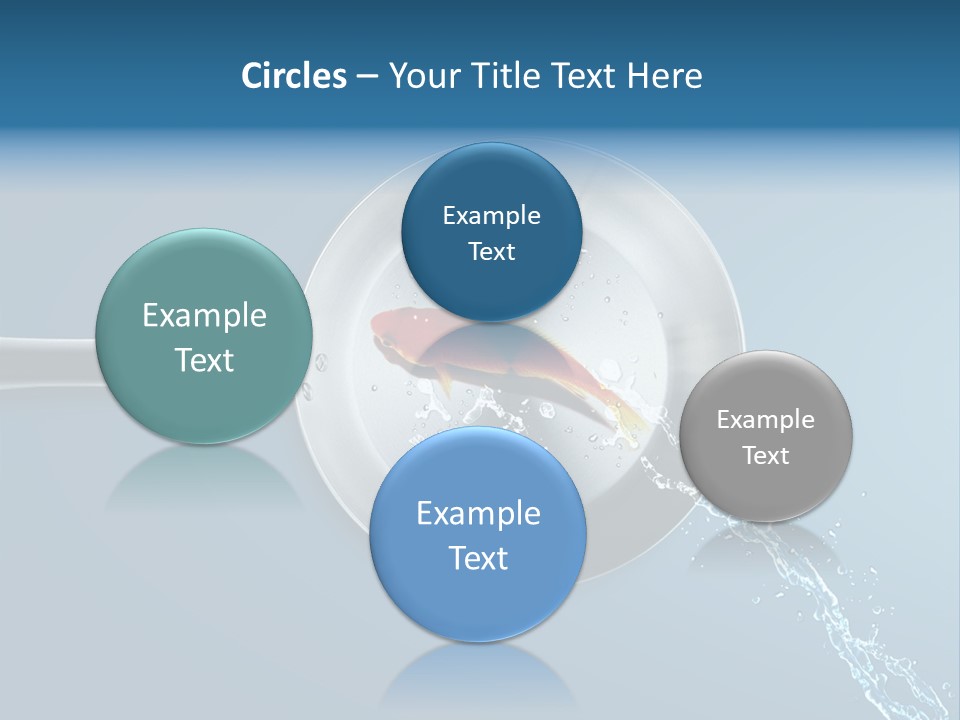 Circles – Your Title Text Here

Example Text

Example Text

Example Text

Example Text